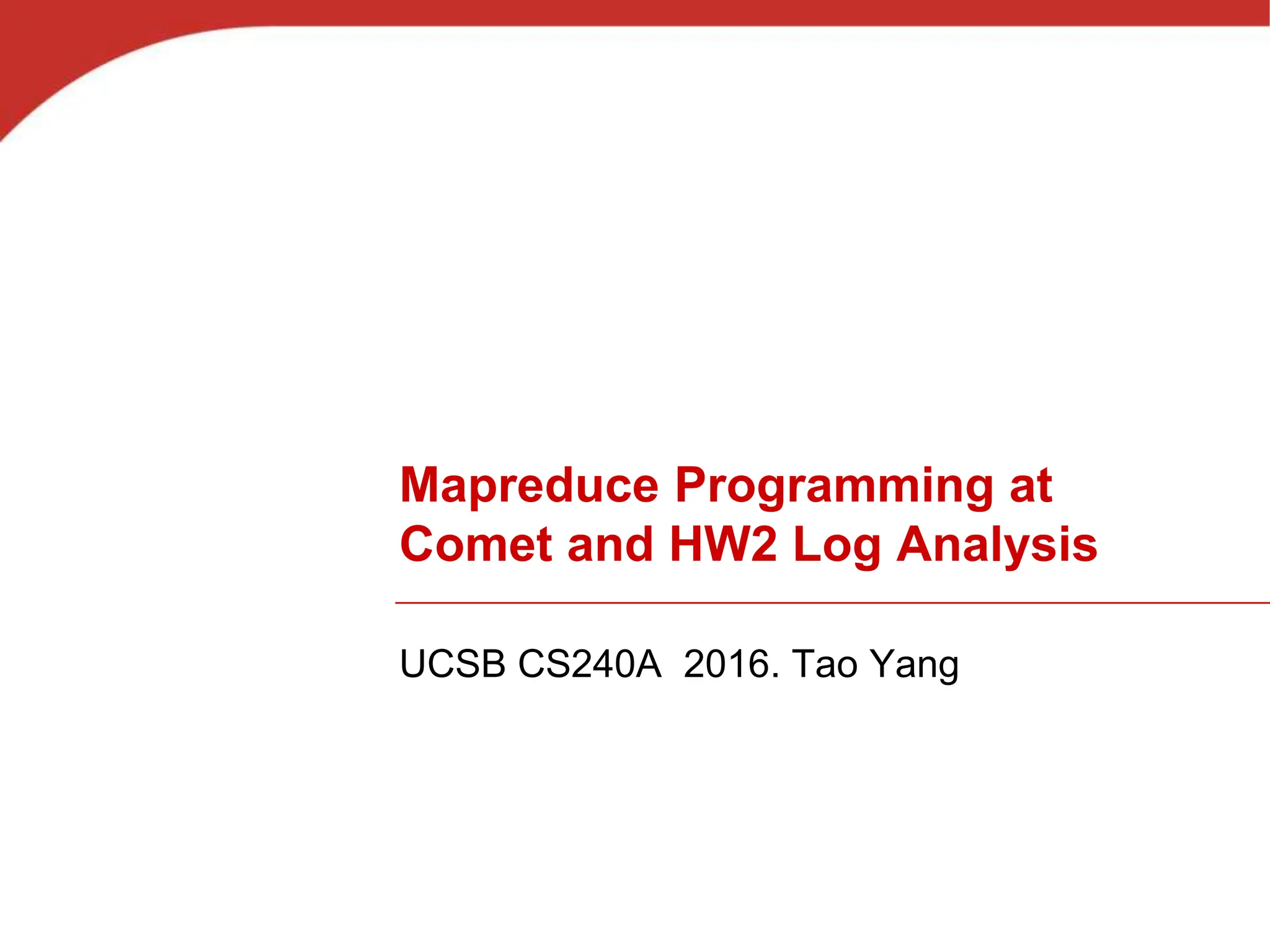 Mapreduce Programming at Comet and HW2 Log Analysis

UCSB CS240A 2016. Tao Yang